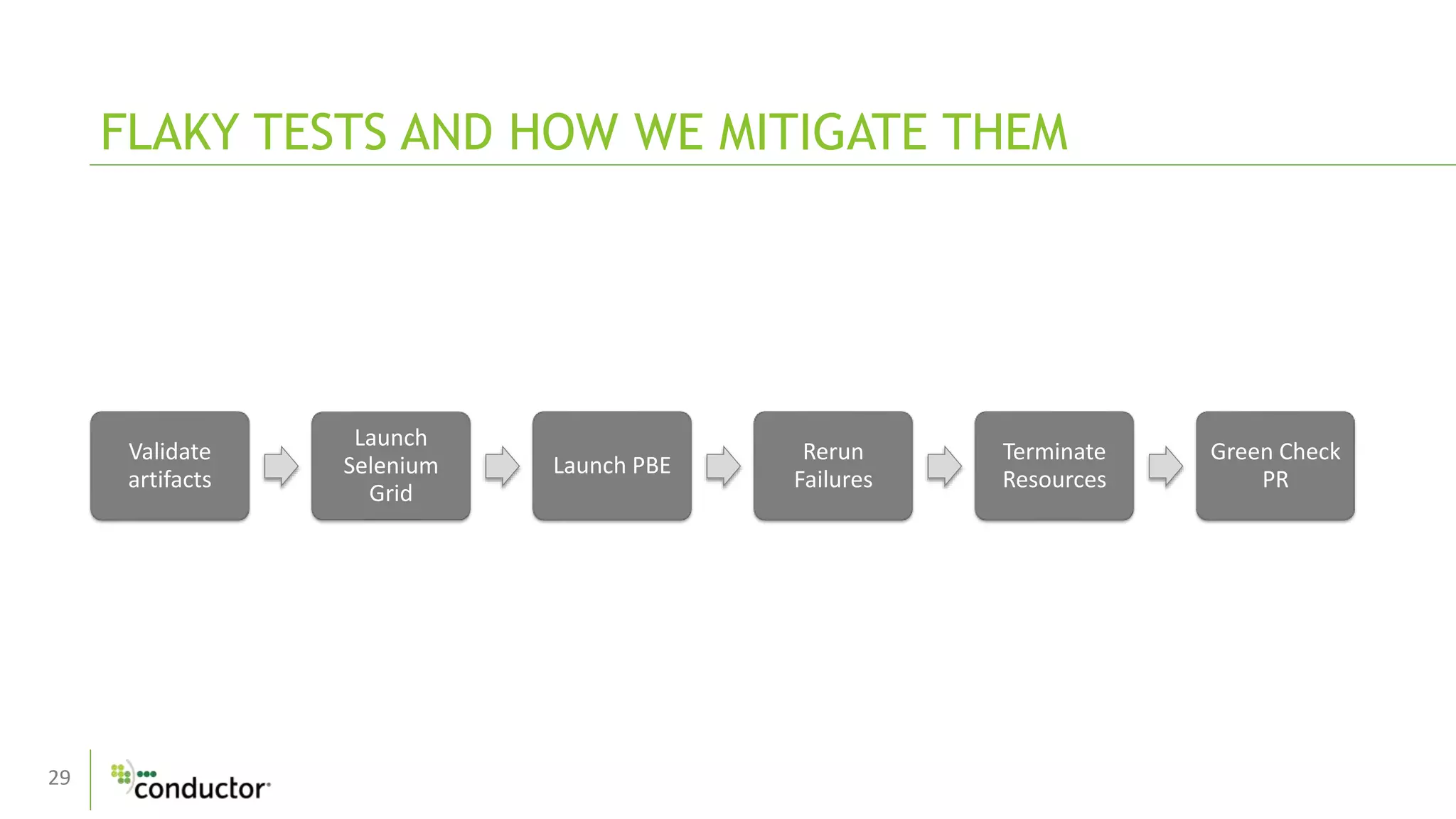 FLAKY TESTS AND HOW WE MITIGATE THEM

Validate artifacts

Launch Selenium Grid

Launch PBE

Rerun Failures

Terminate Resources

Green Check PR

29

conductor